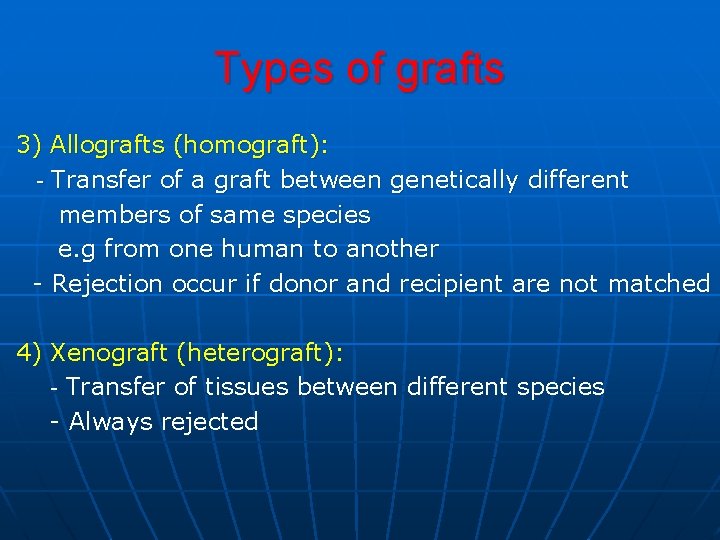 Types of grafts

3) Allografts (homograft):
- Transfer of a graft between genetically different members of same species
e.g from one human to another
- Rejection occur if donor and recipient are not matched

4) Xenograft (heterograft):
- Transfer of tissues between different species
- Always rejected